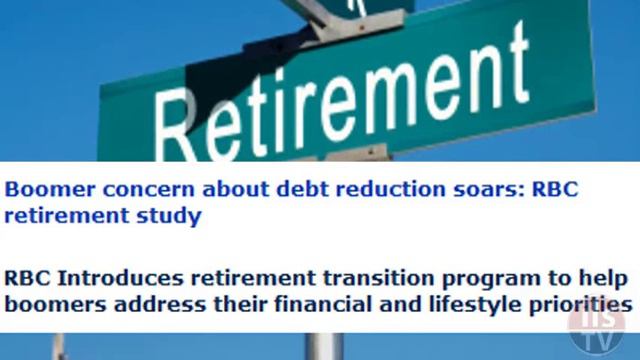 Retirement

Boomer concern about debt reduction soars: RBC retirement study

RBC Introduces retirement transition program to help boomers address their financial and lifestyle priorities

IIS TV